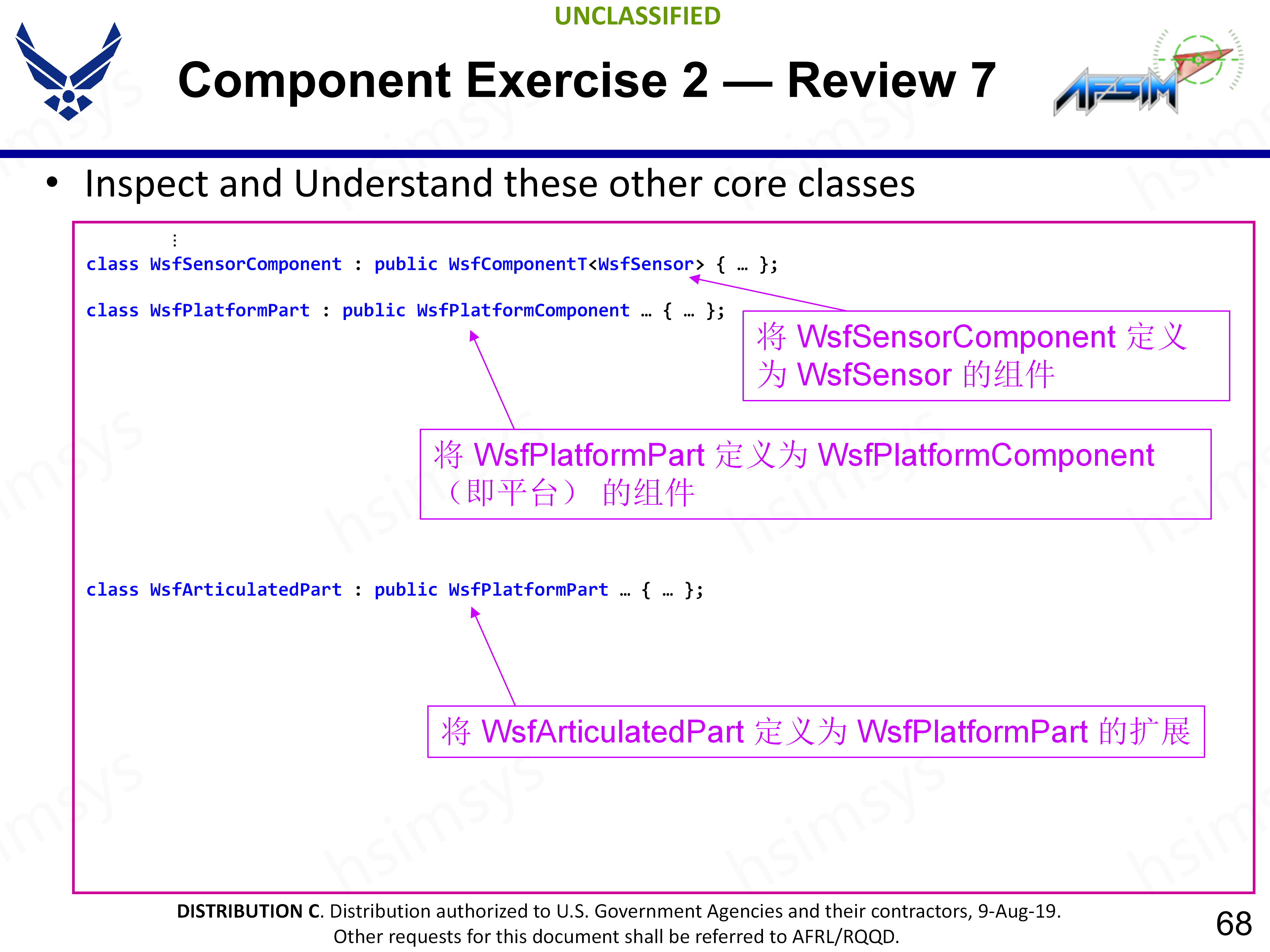 UNCLASSIFIED

Component Exercise 2 — Review 7

AFSIM

• Inspect and Understand these other core classes

⋮
class WsfSensorComponent : public WsfComponentT<WsfSensor> { … };

class WsfPlatformPart : public WsfPlatformComponent … { … };

将 WsfSensorComponent 定义为 WsfSensor 的组件

将 WsfPlatformPart 定义为 WsfPlatformComponent（即平台） 的组件

class WsfArticulatedPart : public WsfPlatformPart … { … };

将 WsfArticulatedPart 定义为 WsfPlatformPart 的扩展

DISTRIBUTION C. Distribution authorized to U.S. Government Agencies and their contractors, 9-Aug-19. Other requests for this document shall be referred to AFRL/RQQD.

68